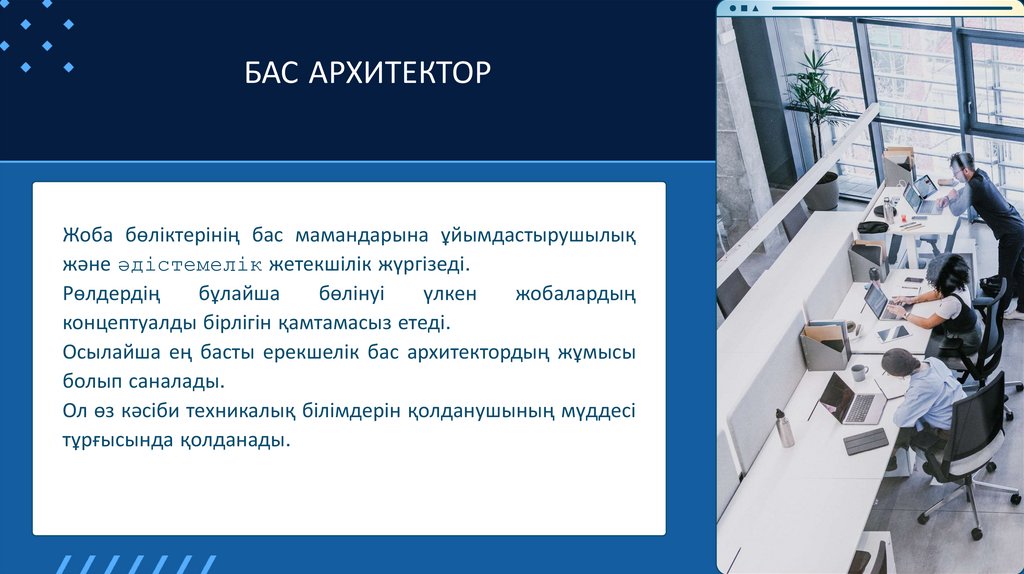 БАС АРХИТЕКТОР

Жоба бөліктерінің бас мамандарына ұйымдастырушылық және әдістемелік жетекшілік жүргізеді.
Рөлдердің бұлайша бөлінуі үлкен жобалардың концептуалды бірлігін қамтамасыз етеді.
Осылайша ең басты ерекшелік бас архитектордың жұмысы болып саналады.
Ол өз кәсіби техникалық білімдерін қолданушының мүддесі тұрғысында қолданады.